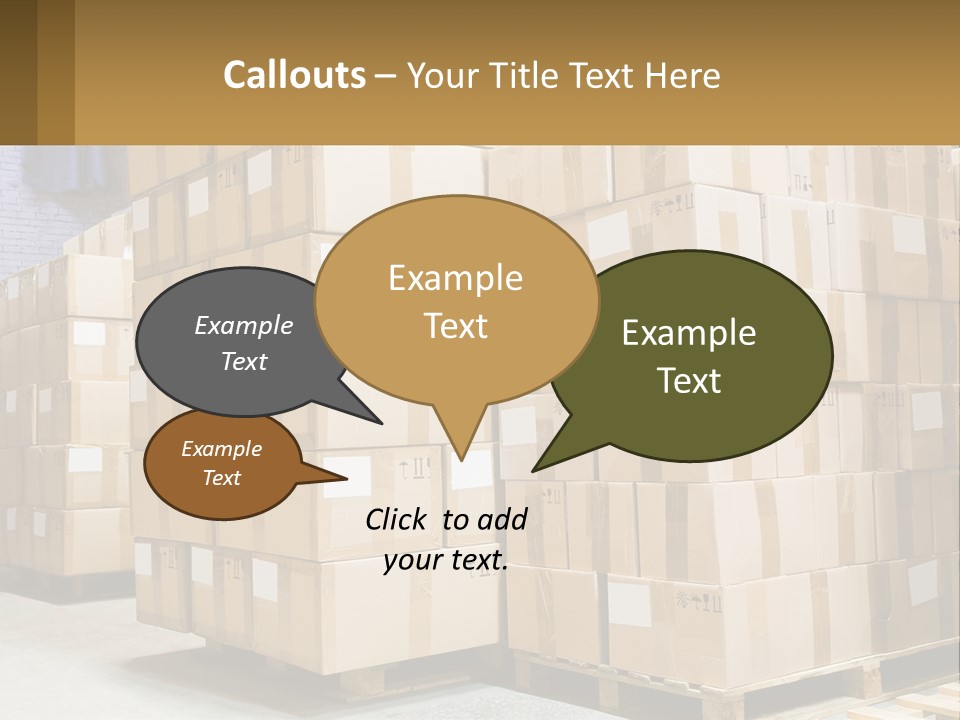 Callouts – Your Title Text Here

Example Text

Example Text

Example Text

Example Text

Click to add your text.